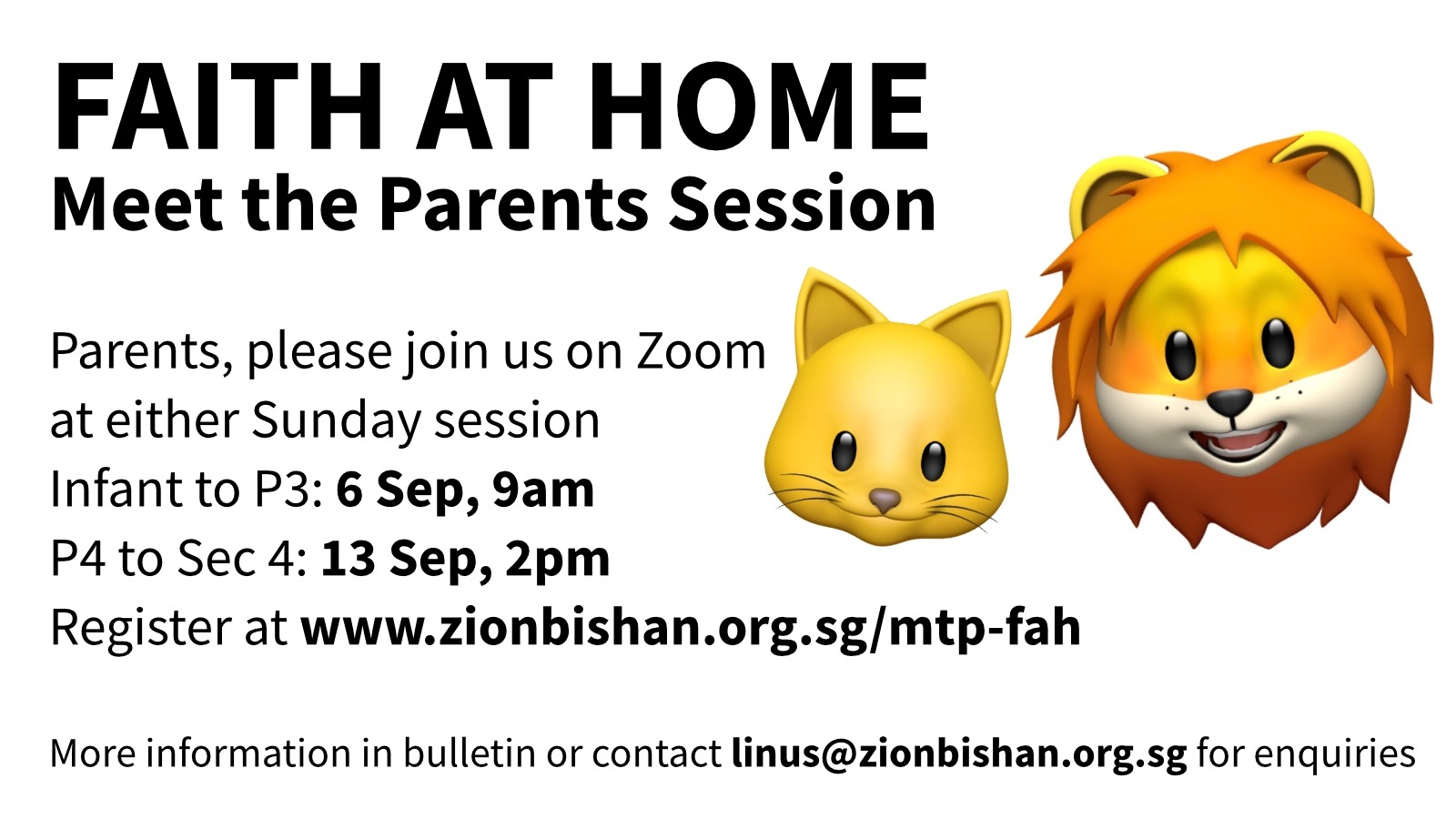 FAITH AT HOME
Meet the Parents Session

Parents, please join us on Zoom at either Sunday session
Infant to P3: 6 Sep, 9am
P4 to Sec 4: 13 Sep, 2pm
Register at www.zionbishan.org.sg/mtp-fah

More information in bulletin or contact linus@zionbishan.org.sg for enquiries